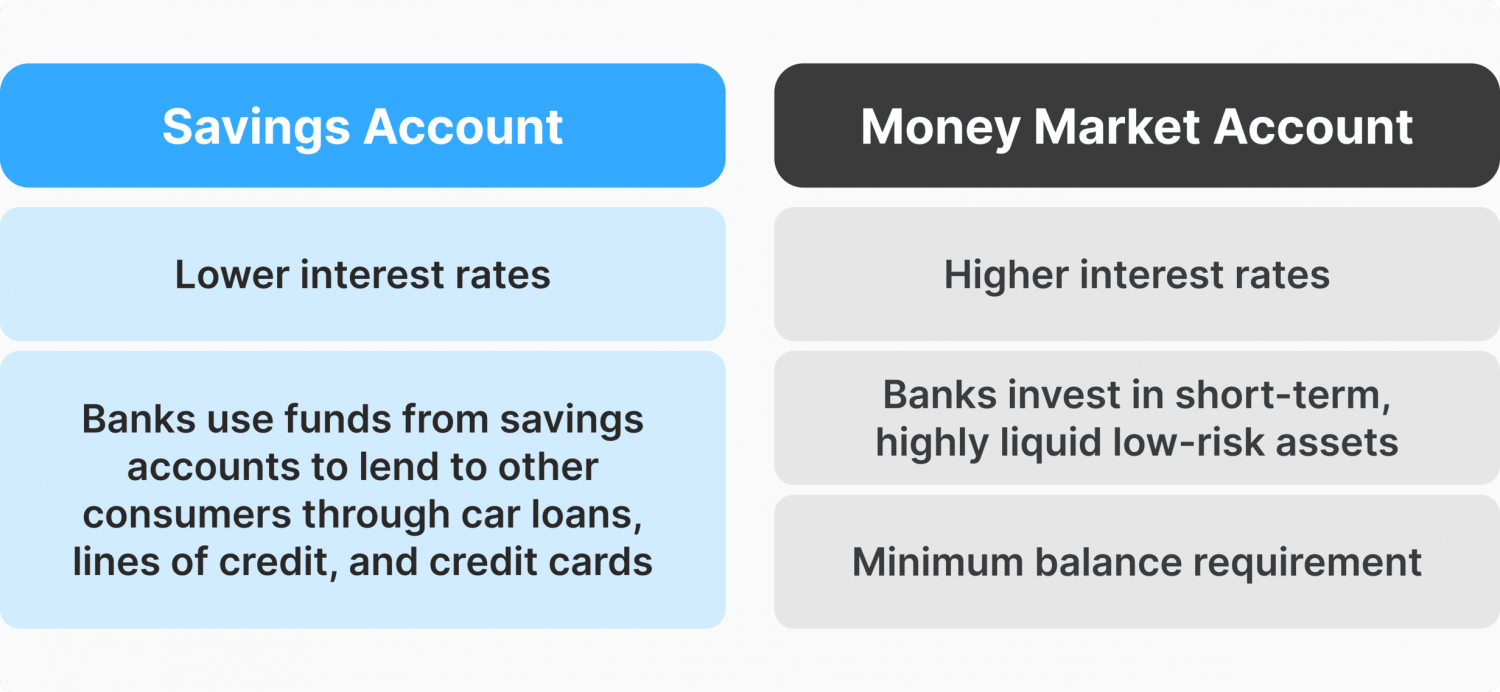 Savings Account

Lower interest rates

Banks use funds from savings accounts to lend to other consumers through car loans, lines of credit, and credit cards

Money Market Account

Higher interest rates

Banks invest in short-term, highly liquid low-risk assets

Minimum balance requirement